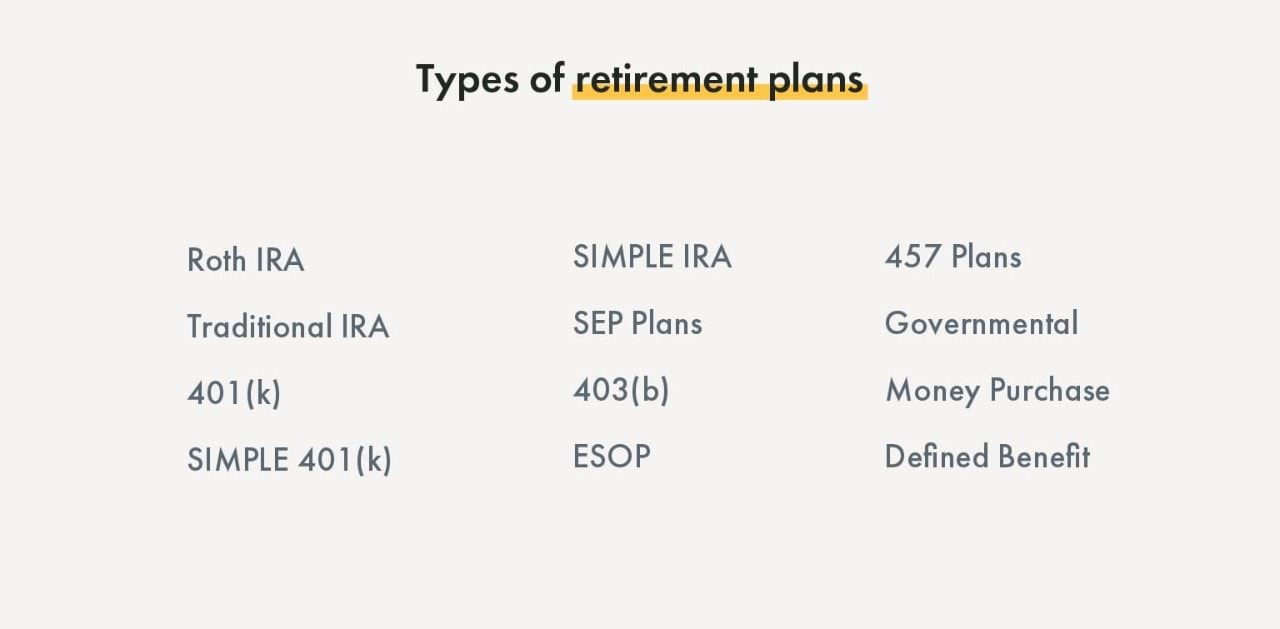 Types of retirement plans

Roth IRA

Traditional IRA

401(k)

SIMPLE 401(k)

SIMPLE IRA

SEP Plans

403(b)

ESOP

457 Plans

Governmental

Money Purchase

Defined Benefit